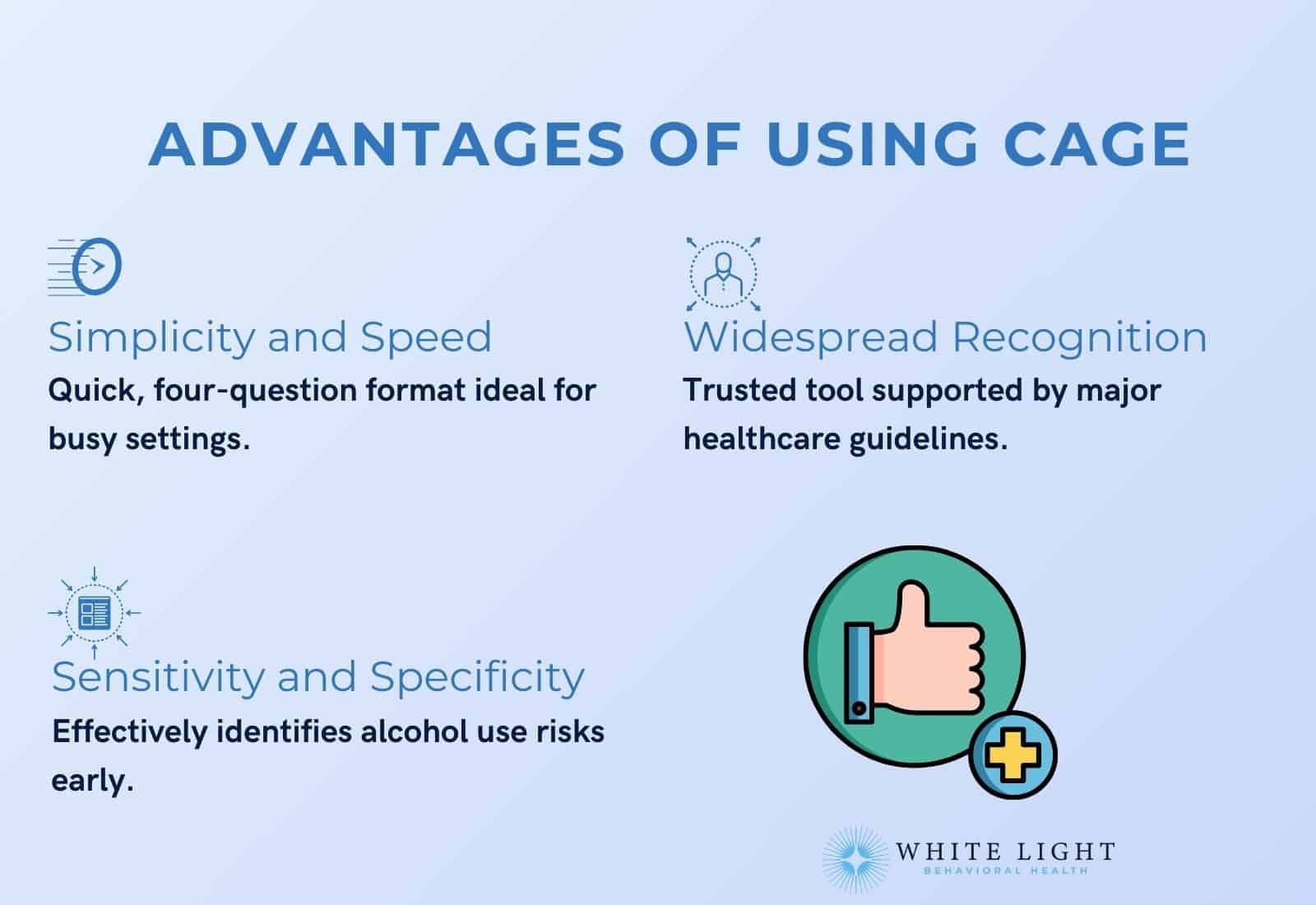 ADVANTAGES OF USING CAGE

Simplicity and Speed
Quick, four-question format ideal for busy settings.

Widespread Recognition
Trusted tool supported by major healthcare guidelines.

Sensitivity and Specificity
Effectively identifies alcohol use risks early.

WHITE LIGHT
BEHAVIORAL HEALTH